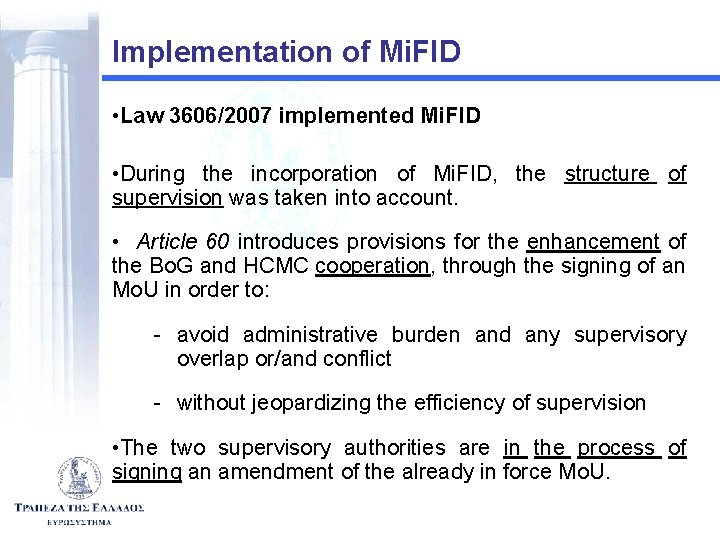 Implementation of MiFID

•Law 3606/2007 implemented MiFID

•During the incorporation of MiFID, the structure of supervision was taken into account.

• Article 60 introduces provisions for the enhancement of the BoG and HCMC cooperation, through the signing of an MoU in order to:

- avoid administrative burden and any supervisory overlap or/and conflict

- without jeopardizing the efficiency of supervision

•The two supervisory authorities are in the process of signing an amendment of the already in force MoU.

ΤΡΑΠΕΖΑ ΤΗΣ ΕΛΛΑΔΟΣ
ΕΥΡΩΣΥΣΤΗΜΑ